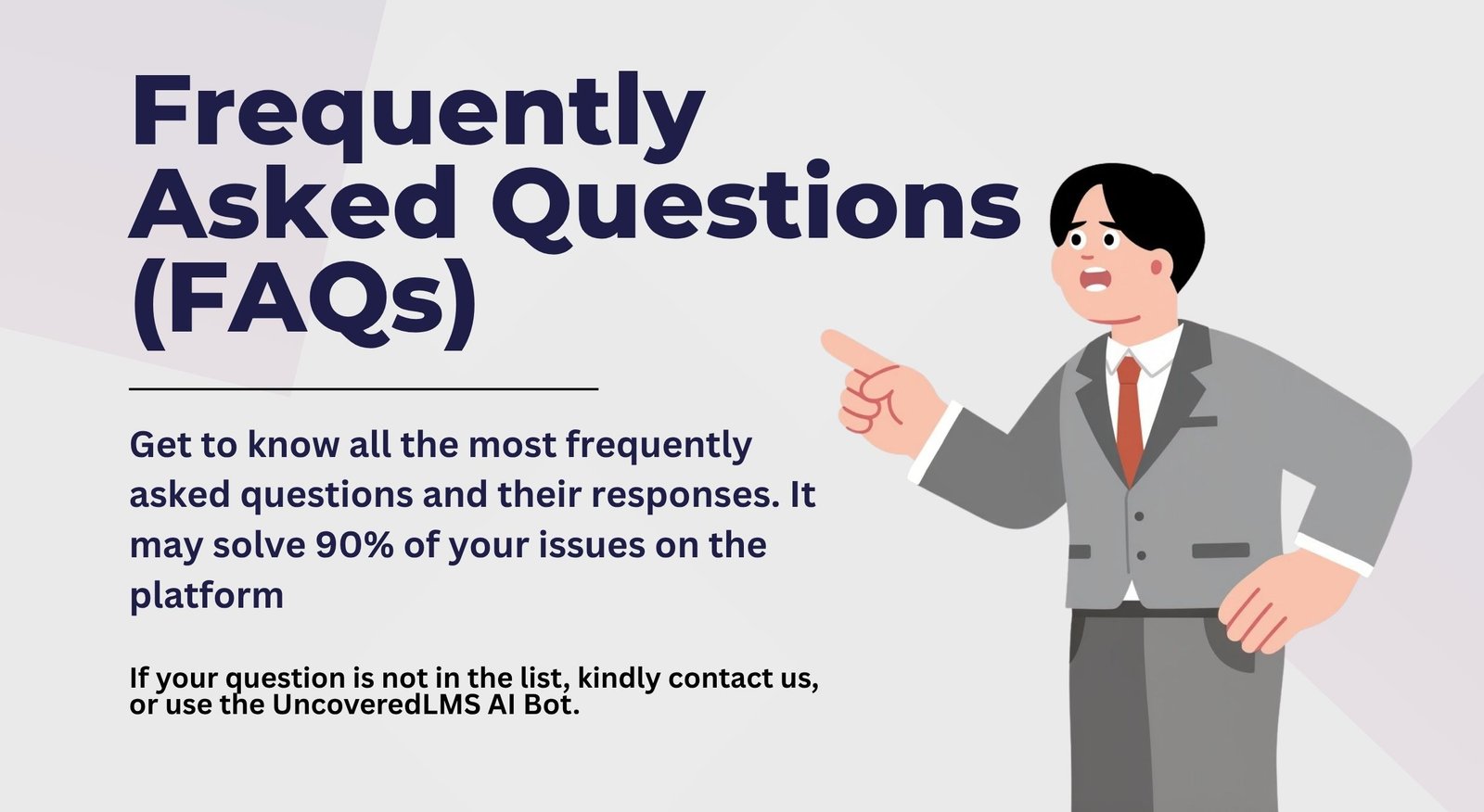 Frequently Asked Questions (FAQs)

Get to know all the most frequently asked questions and their responses. It may solve 90% of your issues on the platform

If your question is not in the list, kindly contact us, or use the UncoveredLMS AI Bot.